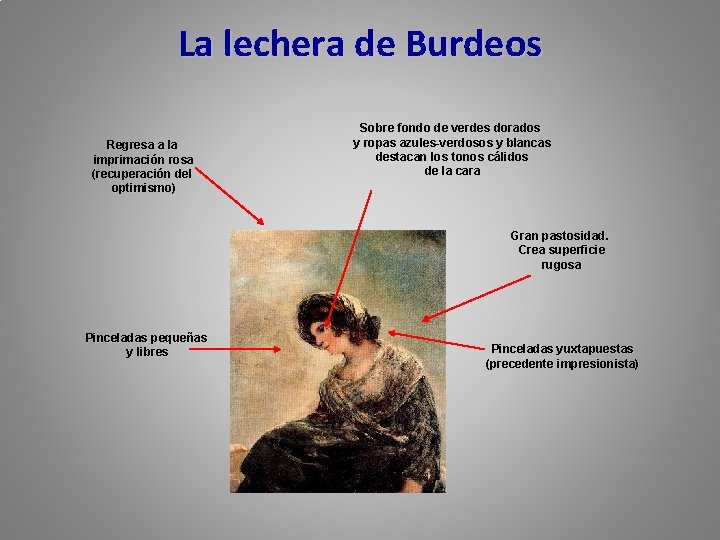 La lechera de Burdeos

Regresa a la imprimación rosa (recuperación del optimismo)

Sobre fondo de verdes dorados y ropas azules-verdosos y blancas destacan los tonos cálidos de la cara

Gran pastosidad. Crea superficie rugosa

Pinceladas pequeñas y libres

Pinceladas yuxtapuestas (precedente impresionista)